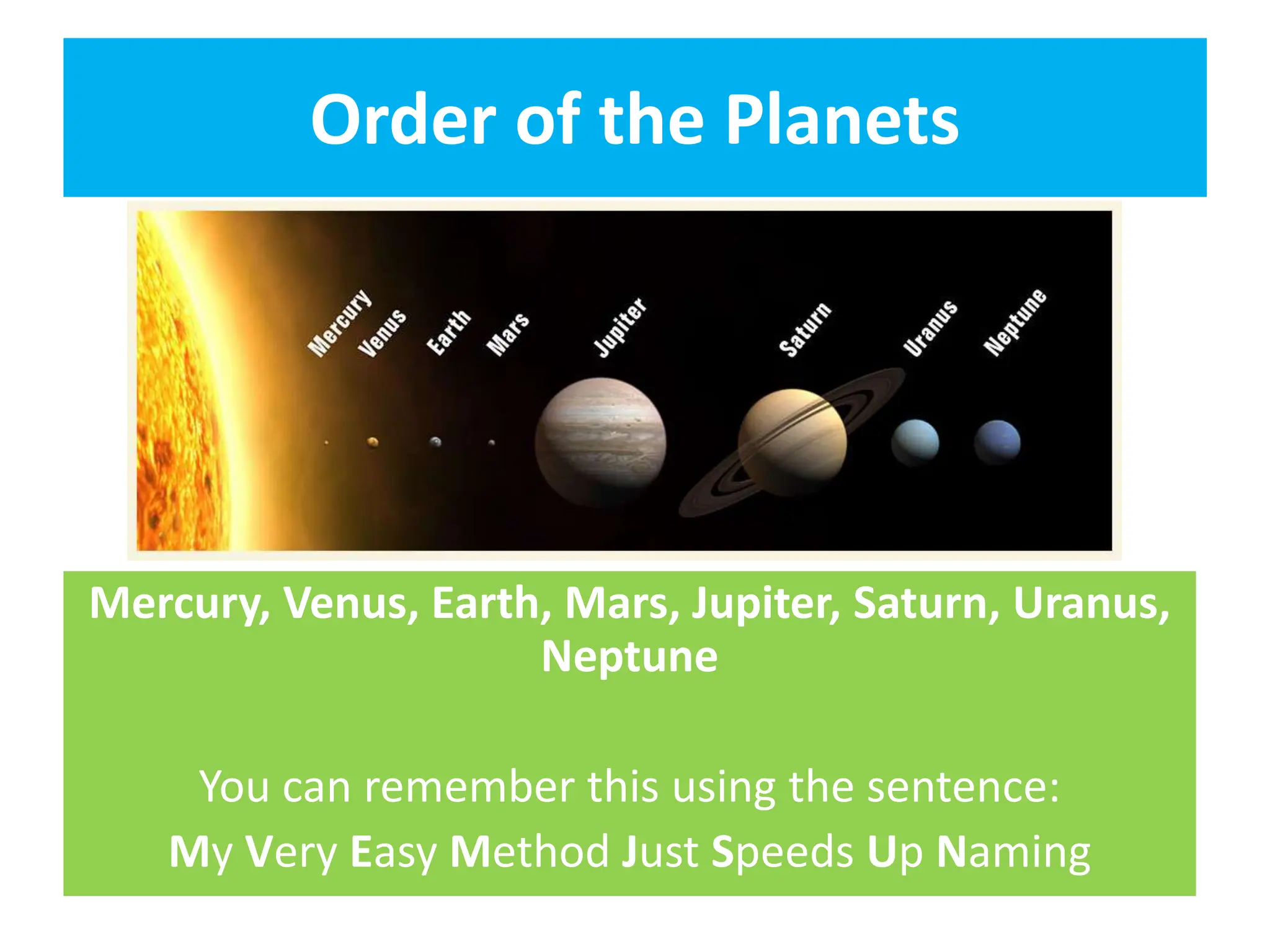 Order of the Planets

Mercury
Venus
Earth
Mars
Jupiter
Saturn
Uranus
Neptune

Mercury, Venus, Earth, Mars, Jupiter, Saturn, Uranus, Neptune

You can remember this using the sentence:
My Very Easy Method Just Speeds Up Naming